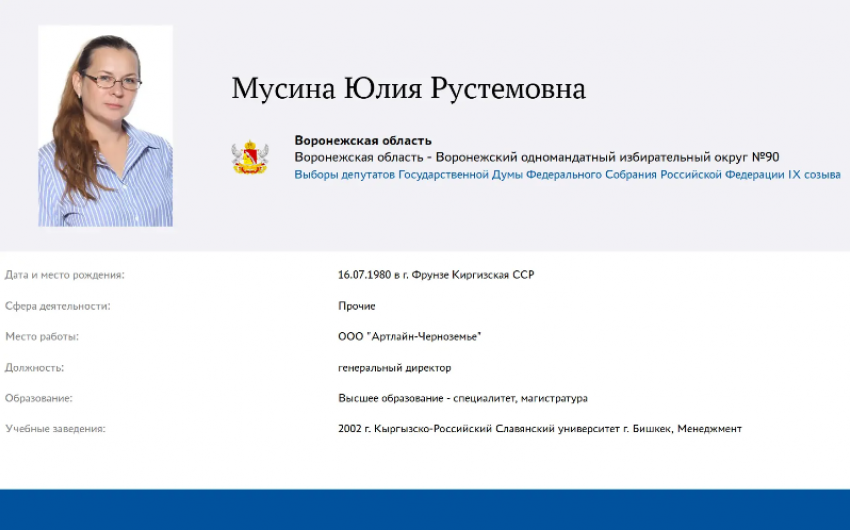 Мусина Юлия Рустемовна

Воронежская область
Воронежская область - Воронежский одномандатный избирательный округ №90
Выборы депутатов Государственной Думы Федерального Собрания Российской Федерации IX созыва

| | |
|---|---|
| Дата и место рождения: | 16.07.1980 в г. Фрунзе Киргизская ССР |
| Сфера деятельности: | Прочие |
| Место работы: | ООО "Артлайн-Черноземье" |
| Должность: | генеральный директор |
| Образование: | Высшее образование - специалитет, магистратура |
| Учебные заведения: | 2002 г. Кыргызско-Российский Славянский университет г. Бишкек, Менеджмент |